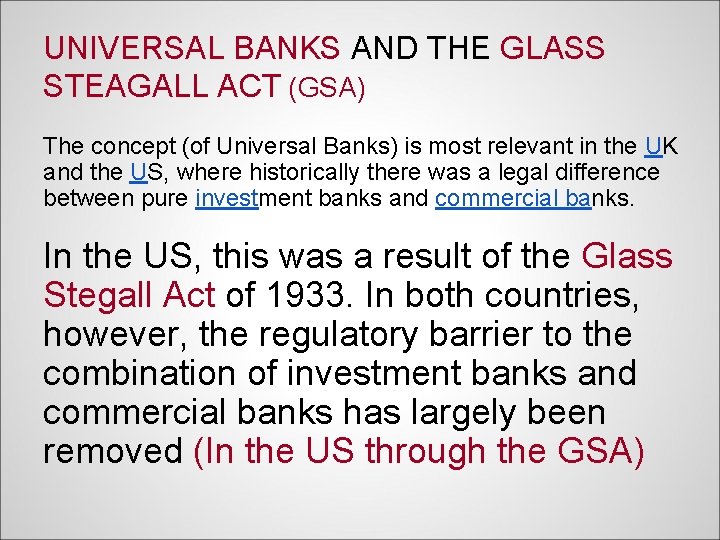 UNIVERSAL BANKS AND THE GLASS STEAGALL ACT (GSA)

The concept (of Universal Banks) is most relevant in the UK and the US, where historically there was a legal difference between pure investment banks and commercial banks.

In the US, this was a result of the Glass Stegall Act of 1933. In both countries, however, the regulatory barrier to the combination of investment banks and commercial banks has largely been removed (In the US through the GSA)